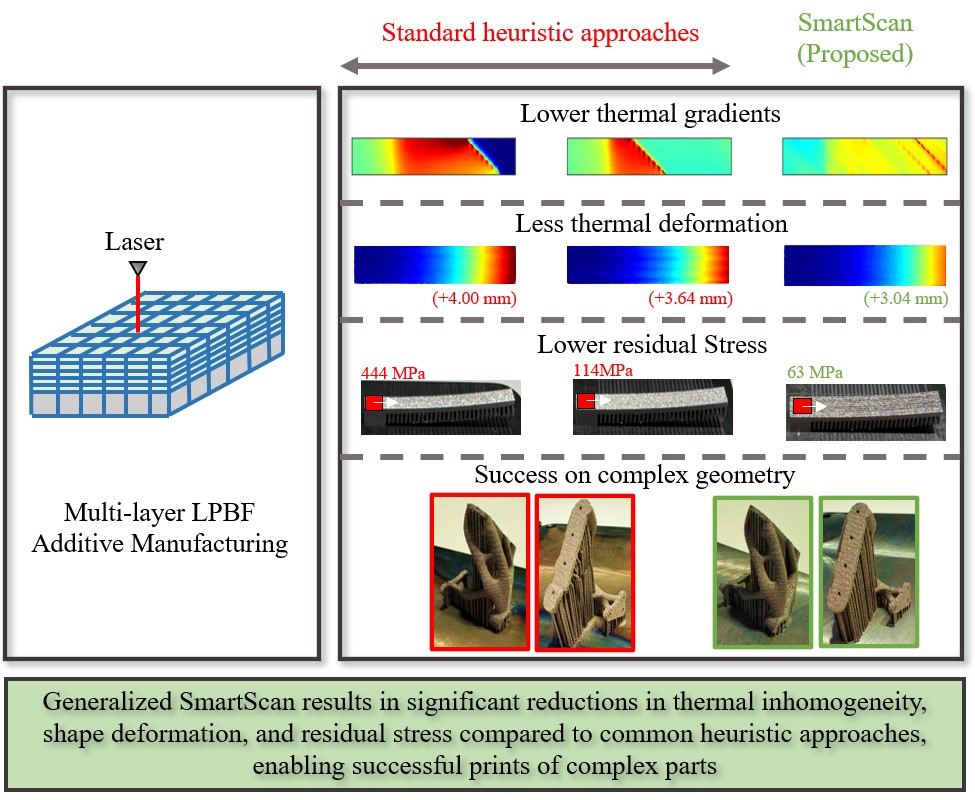 Standard heuristic approaches

SmartScan (Proposed)

Laser

Multi-layer LPBF Additive Manufacturing

Lower thermal gradients

Less thermal deformation

(+4.00 mm)

(+3.64 mm)

(+3.04 mm)

Lower residual Stress

444 MPa

114MPa

63 MPa

Success on complex geometry

Generalized SmartScan results in significant reductions in thermal inhomogeneity, shape deformation, and residual stress compared to common heuristic approaches, enabling successful prints of complex parts